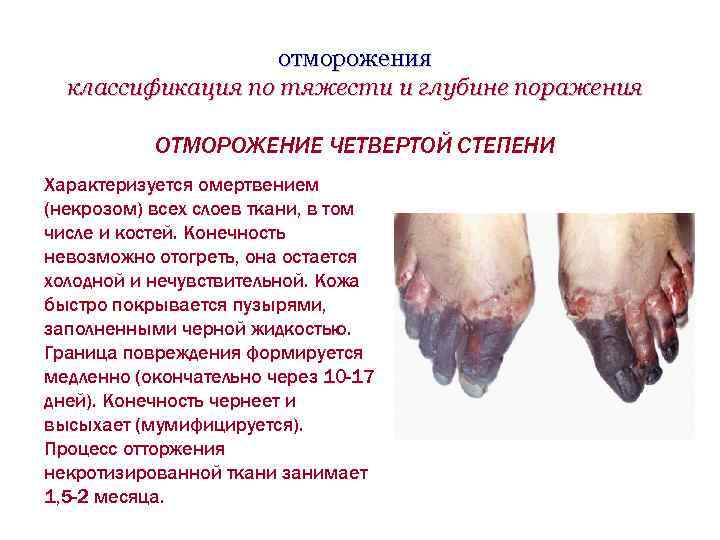 отморожения
классификация по тяжести и глубине поражения

ОТМОРОЖЕНИЕ ЧЕТВЕРТОЙ СТЕПЕНИ

Характеризуется омертвением (некрозом) всех слоев ткани, в том числе и костей. Конечность невозможно отогреть, она остается холодной и нечувствительной. Кожа быстро покрывается пузырями, заполненными черной жидкостью. Граница повреждения формируется медленно (окончательно через 10-17 дней). Конечность чернеет и высыхает (мумифицируется). Процесс отторжения некротизированной ткани занимает 1,5-2 месяца.